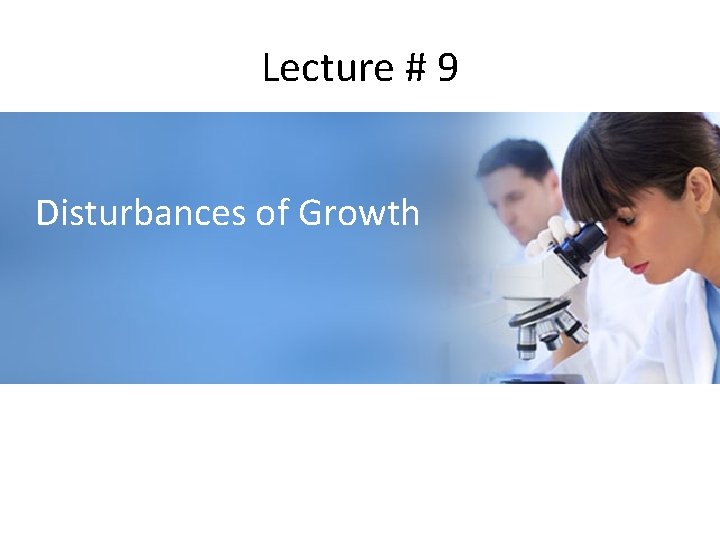 Lecture # 9

Disturbances of Growth